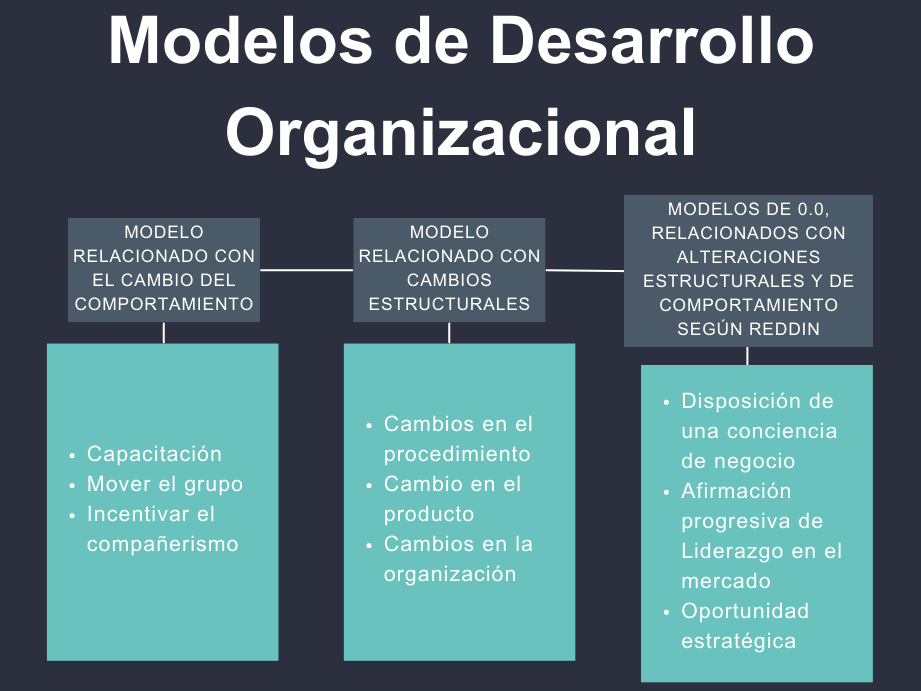 Modelos de Desarrollo Organizacional

MODELO RELACIONADO CON EL CAMBIO DEL COMPORTAMIENTO

- Capacitación
- Mover el grupo
- Incentivar el compañerismo

MODELO RELACIONADO CON CAMBIOS ESTRUCTURALES

- Cambios en el procedimiento
- Cambio en el producto
- Cambios en la organización

MODELOS DE 0.0, RELACIONADOS CON ALTERACIONES ESTRUCTURALES Y DE COMPORTAMIENTO SEGÚN REDDIN

- Disposición de una conciencia de negocio
- Afirmación progresiva de Liderazgo en el mercado
- Oportunidad estratégica